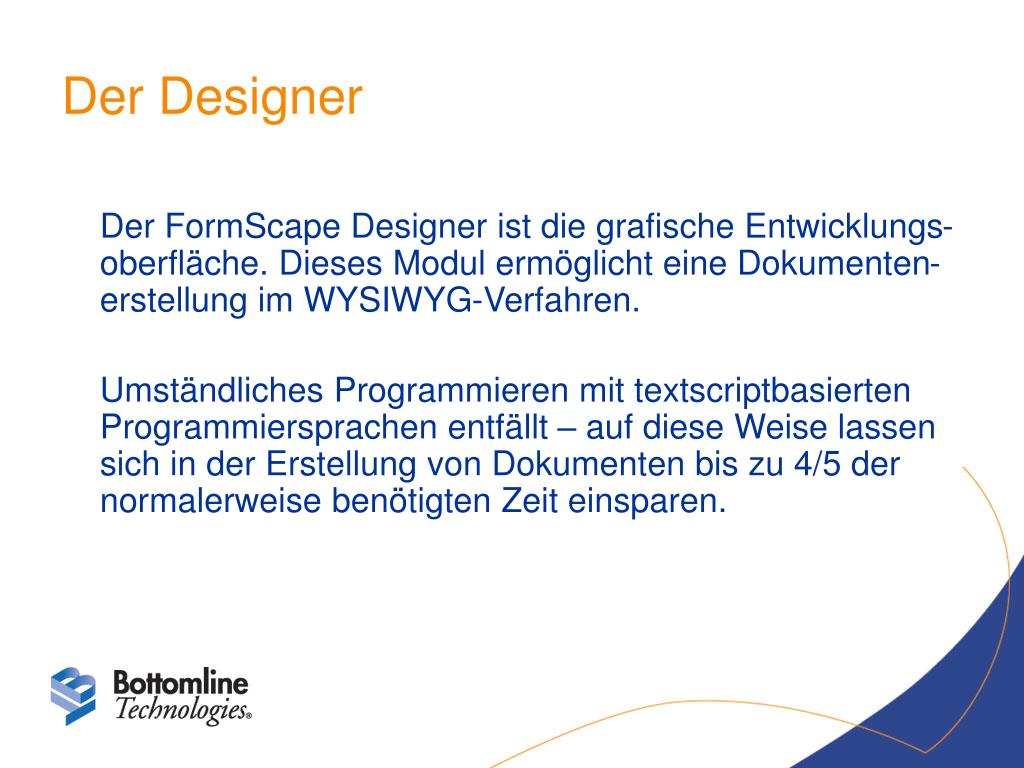 Der Designer

Der FormScape Designer ist die grafische Entwicklungsoberfläche. Dieses Modul ermöglicht eine Dokumentenerstellung im WYSIWYG-Verfahren.

Umständliches Programmieren mit textscriptbasierten Programmiersprachen entfällt – auf diese Weise lassen sich in der Erstellung von Dokumenten bis zu 4/5 der normalerweise benötigten Zeit einsparen.

Bottomline Technologies®